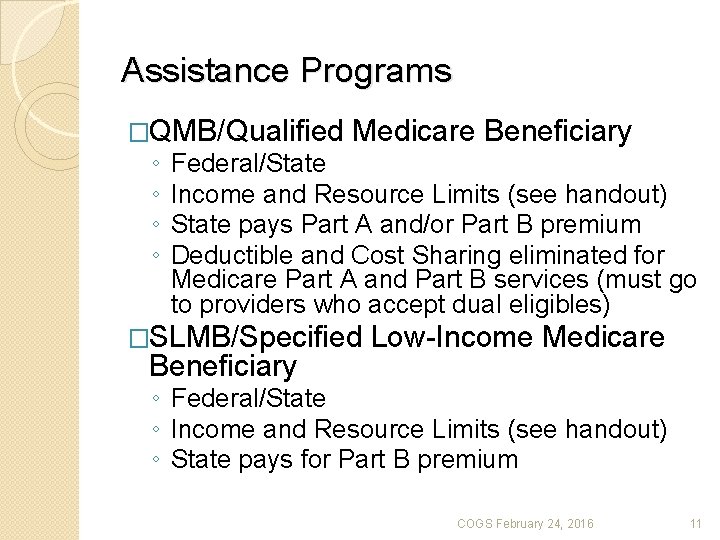 Assistance Programs

□QMB/Qualified Medicare Beneficiary
◦ Federal/State
◦ Income and Resource Limits (see handout)
◦ State pays Part A and/or Part B premium
◦ Deductible and Cost Sharing eliminated for Medicare Part A and Part B services (must go to providers who accept dual eligibles)

□SLMB/Specified Low-Income Medicare Beneficiary
◦ Federal/State
◦ Income and Resource Limits (see handout)
◦ State pays for Part B premium

COGS February 24, 2016 11